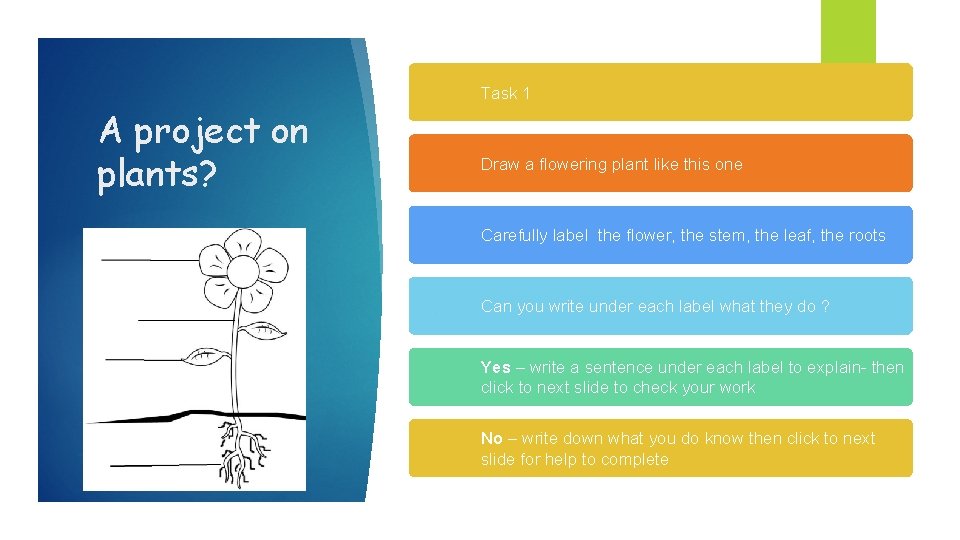 A project on plants?

Task 1

Draw a flowering plant like this one

Carefully label  the flower, the stem, the leaf, the roots

Can you write under each label what they do ?

Yes – write a sentence under each label to explain- then click to next slide to check your work

No – write down what you do know then click to next slide for help to complete